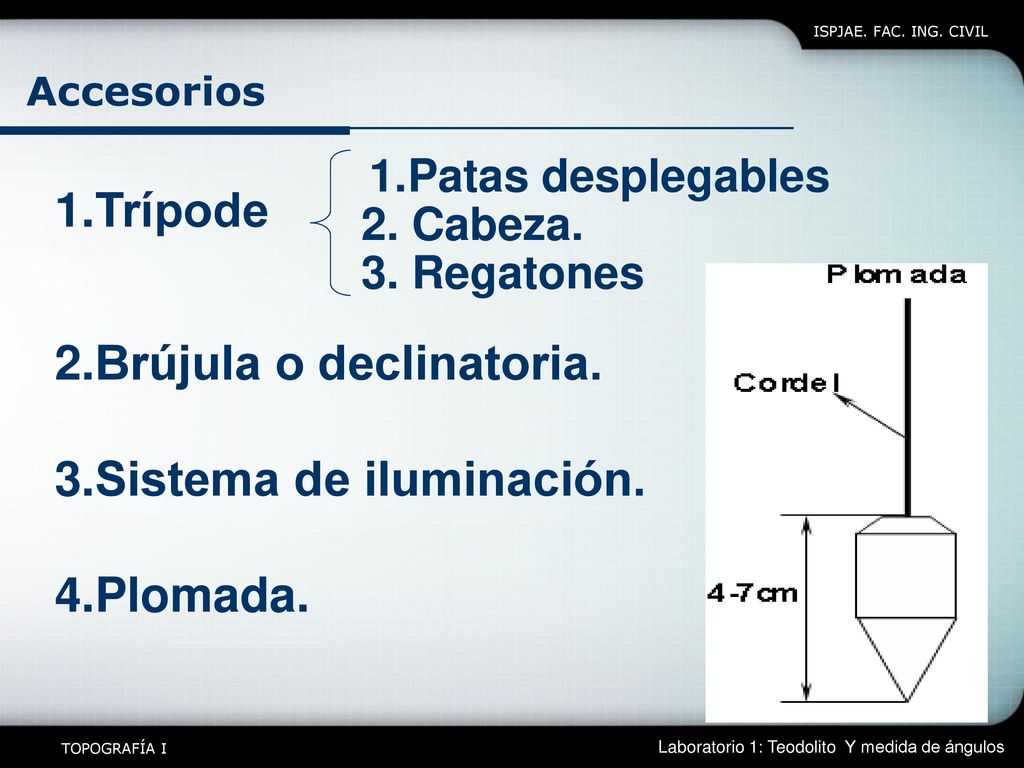 ISPJAE. FAC. ING. CIVIL

Accesorios

1.Trípode

1.Patas desplegables
2. Cabeza.
3. Regatones

2.Brújula o declinatoria.

3.Sistema de iluminación.

4.Plomada.

Plomada

Cordel

4-7cm

TOPOGRAFÍA I

Laboratorio 1: Teodolito Y medida de ángulos